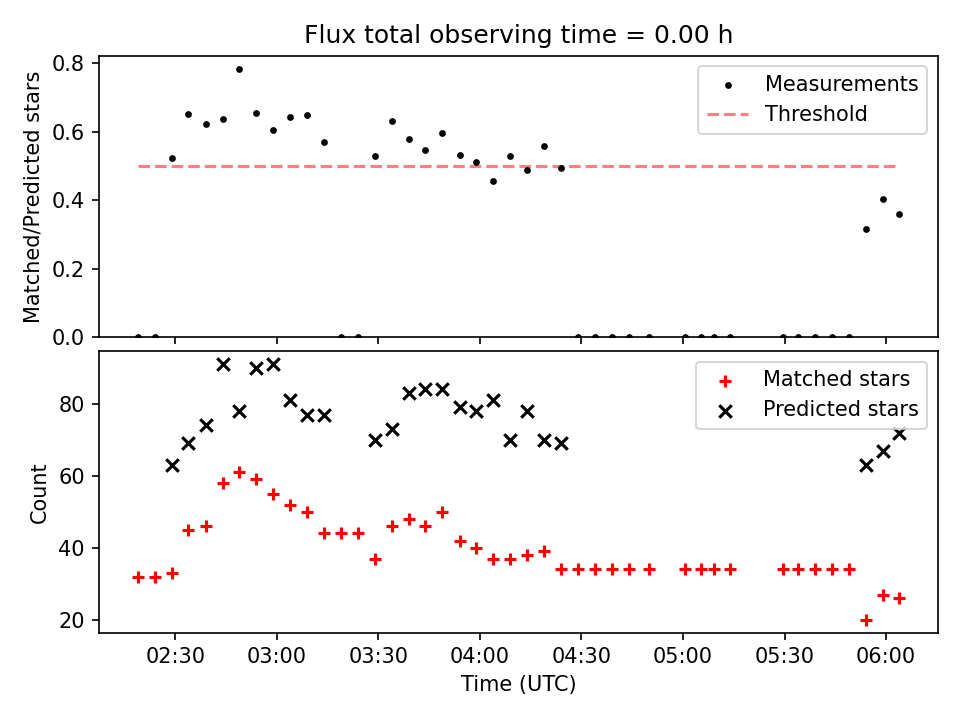 Flux total observing time = 0.00 h

Matched/Predicted stars

0.8
0.6
0.4
0.2
0.0

Measurements
Threshold

Count

80
60
40
20

Matched stars
Predicted stars

02:30
03:00
03:30
04:00
04:30
05:00
05:30
06:00

Time (UTC)